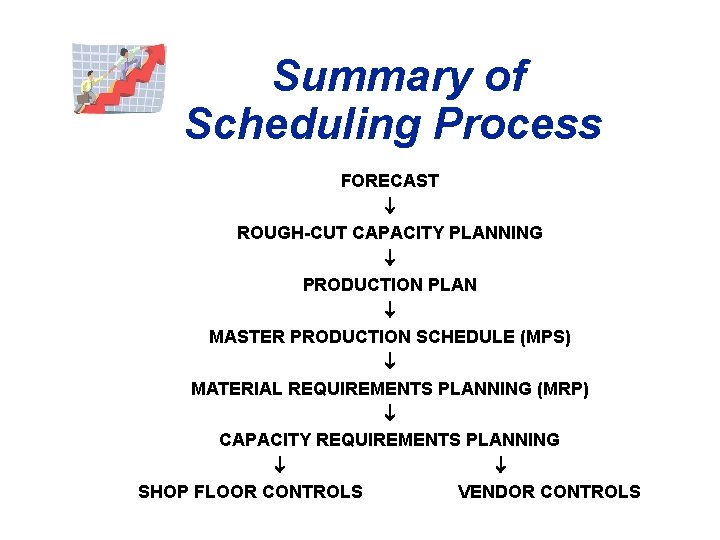 Summary of Scheduling Process

FORECAST
↓
ROUGH-CUT CAPACITY PLANNING
↓
PRODUCTION PLAN
↓
MASTER PRODUCTION SCHEDULE (MPS)
↓
MATERIAL REQUIREMENTS PLANNING (MRP)
↓
CAPACITY REQUIREMENTS PLANNING
↓ ↓
SHOP FLOOR CONTROLS VENDOR CONTROLS